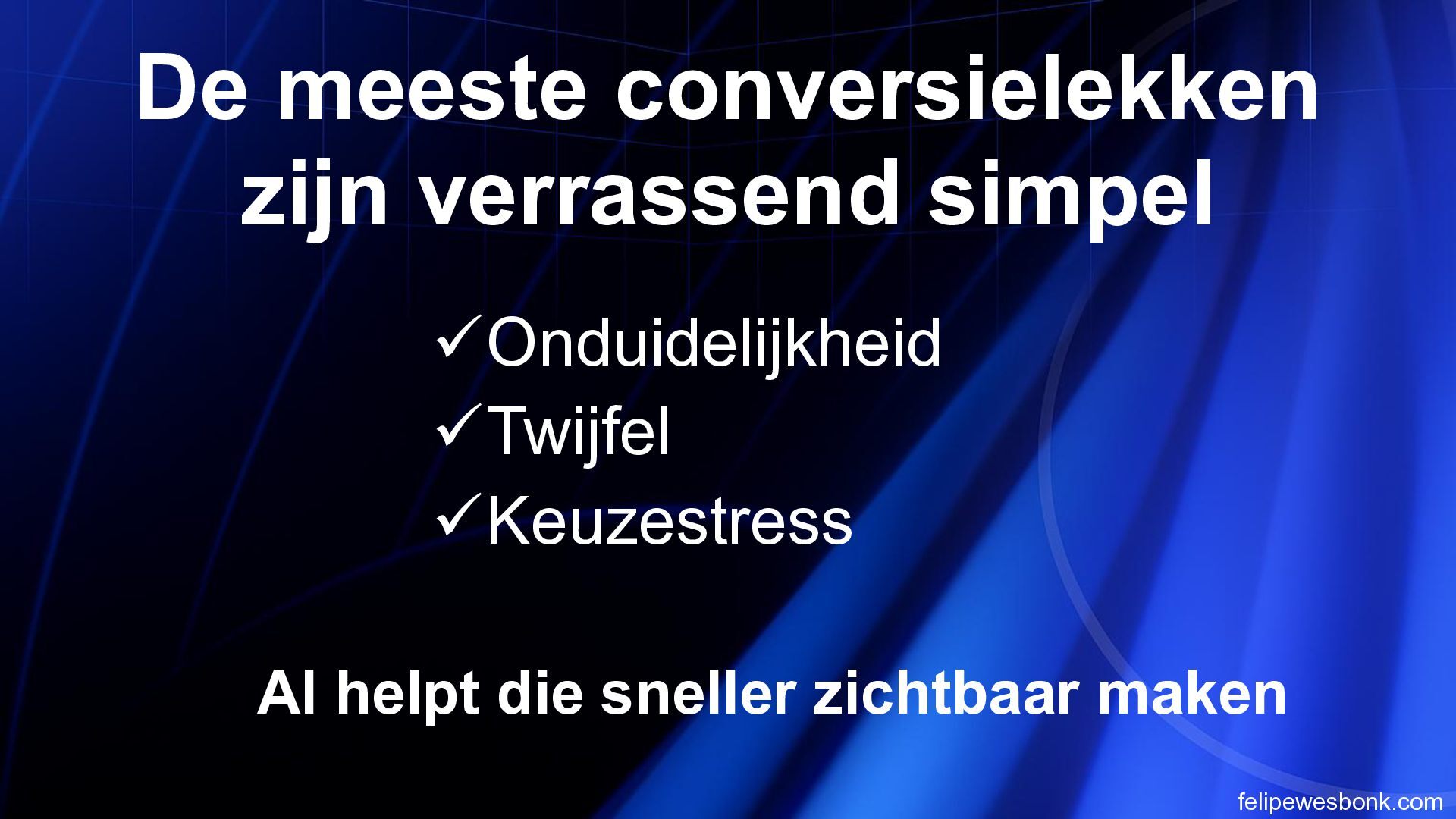 De meeste conversielekken zijn verrassend simpel

✓Onduidelijkheid
✓Twijfel
✓Keuzestress

AI helpt die sneller zichtbaar maken

felipewesbonk.com